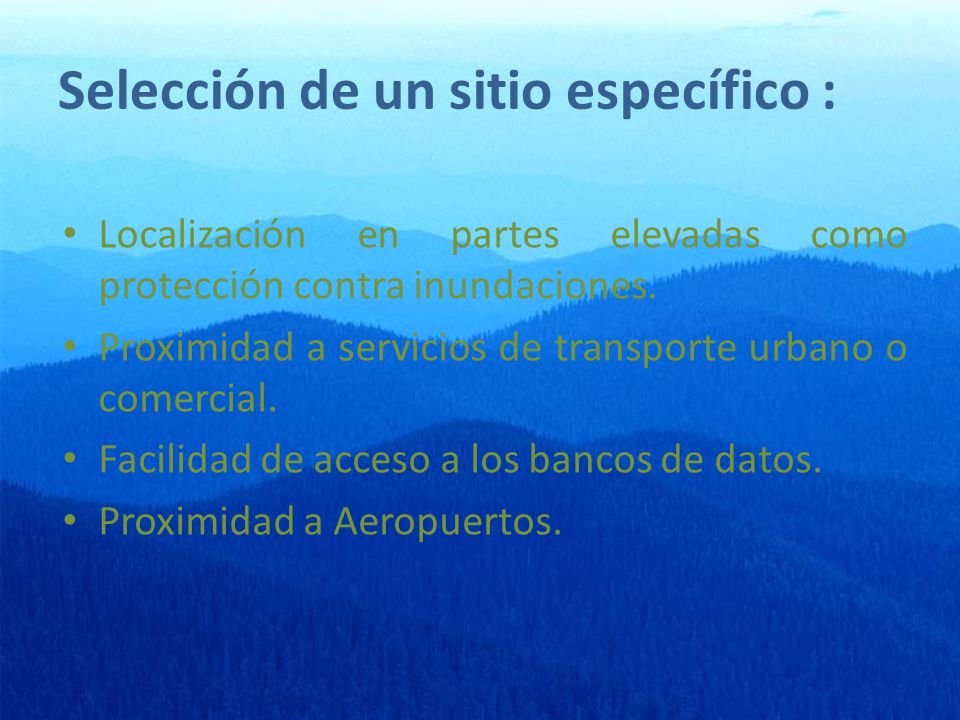 Selección de un sitio específico :

• Localización en partes elevadas como protección contra inundaciones.
• Proximidad a servicios de transporte urbano o comercial.
• Facilidad de acceso a los bancos de datos.
• Proximidad a Aeropuertos.